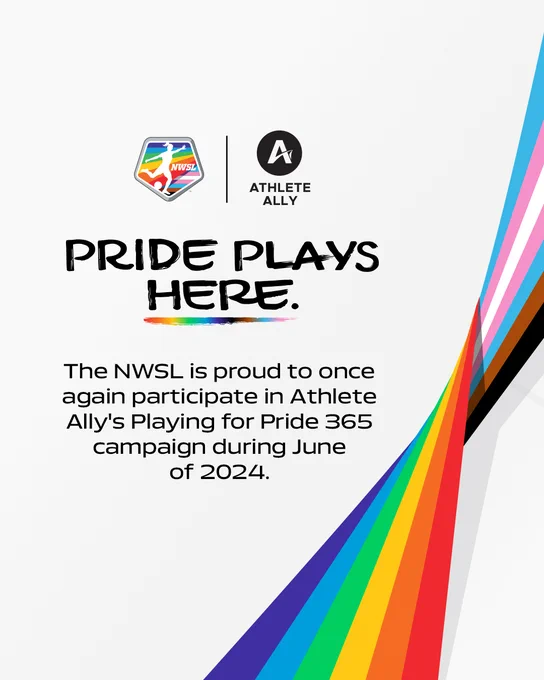 NWSL

A
ATHLETE ALLY

PRIDE PLAYS HERE.

The NWSL is proud to once again participate in Athlete Ally's Playing for Pride 365 campaign during June of 2024.